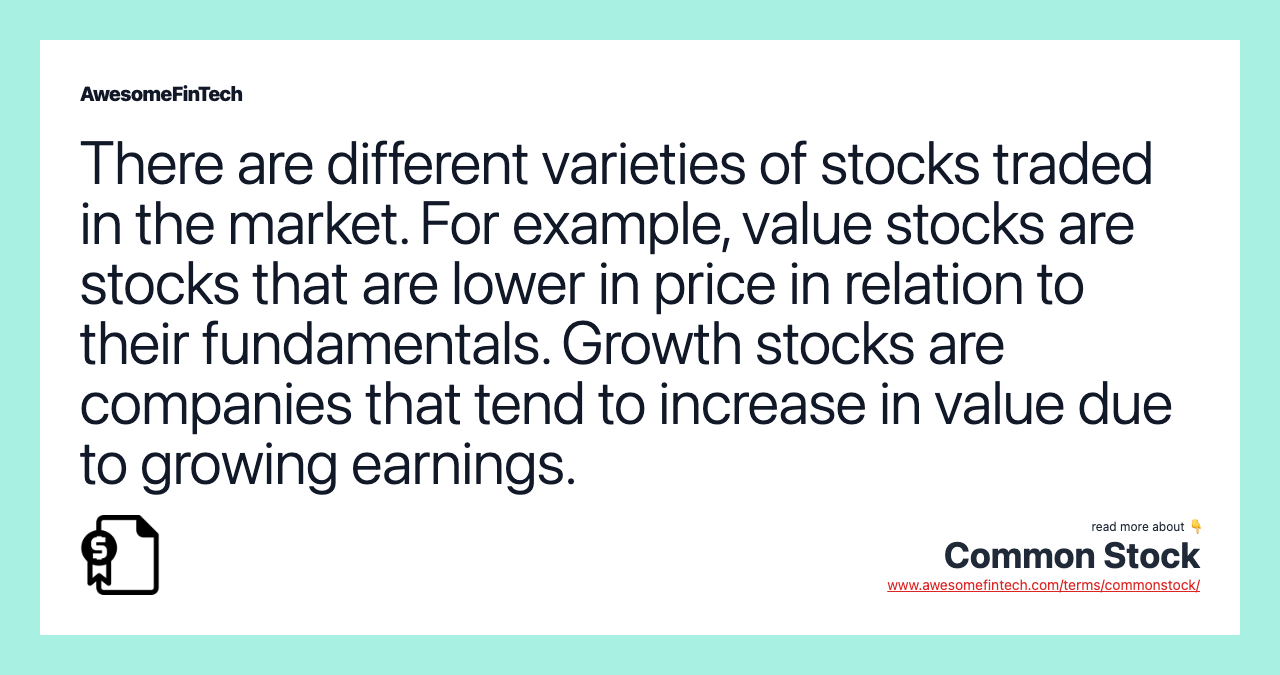 AwesomeFinTech

There are different varieties of stocks traded in the market. For example, value stocks are stocks that are lower in price in relation to their fundamentals. Growth stocks are companies that tend to increase in value due to growing earnings.

read more about 👇
Common Stock
www.awesomefintech.com/terms/commonstock/